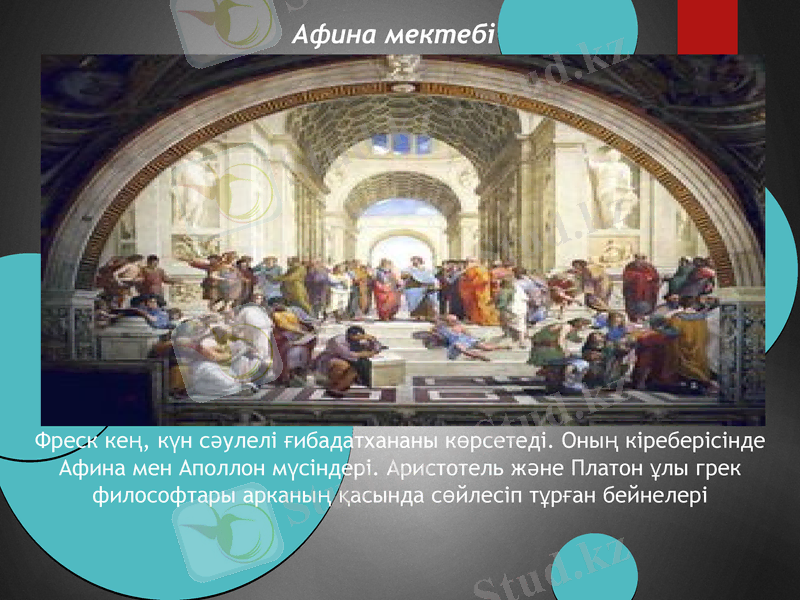 Афина мектебі

Фреск кең, күн сәулелі ғибадатхананы көрсетеді. Оның кіреберісінде Афина мен Аполлон мүсіндері. Аристотель және Платон ұлы грек философтары арканың қасында сөйлесіп тұрған бейнелері

Stud.kz